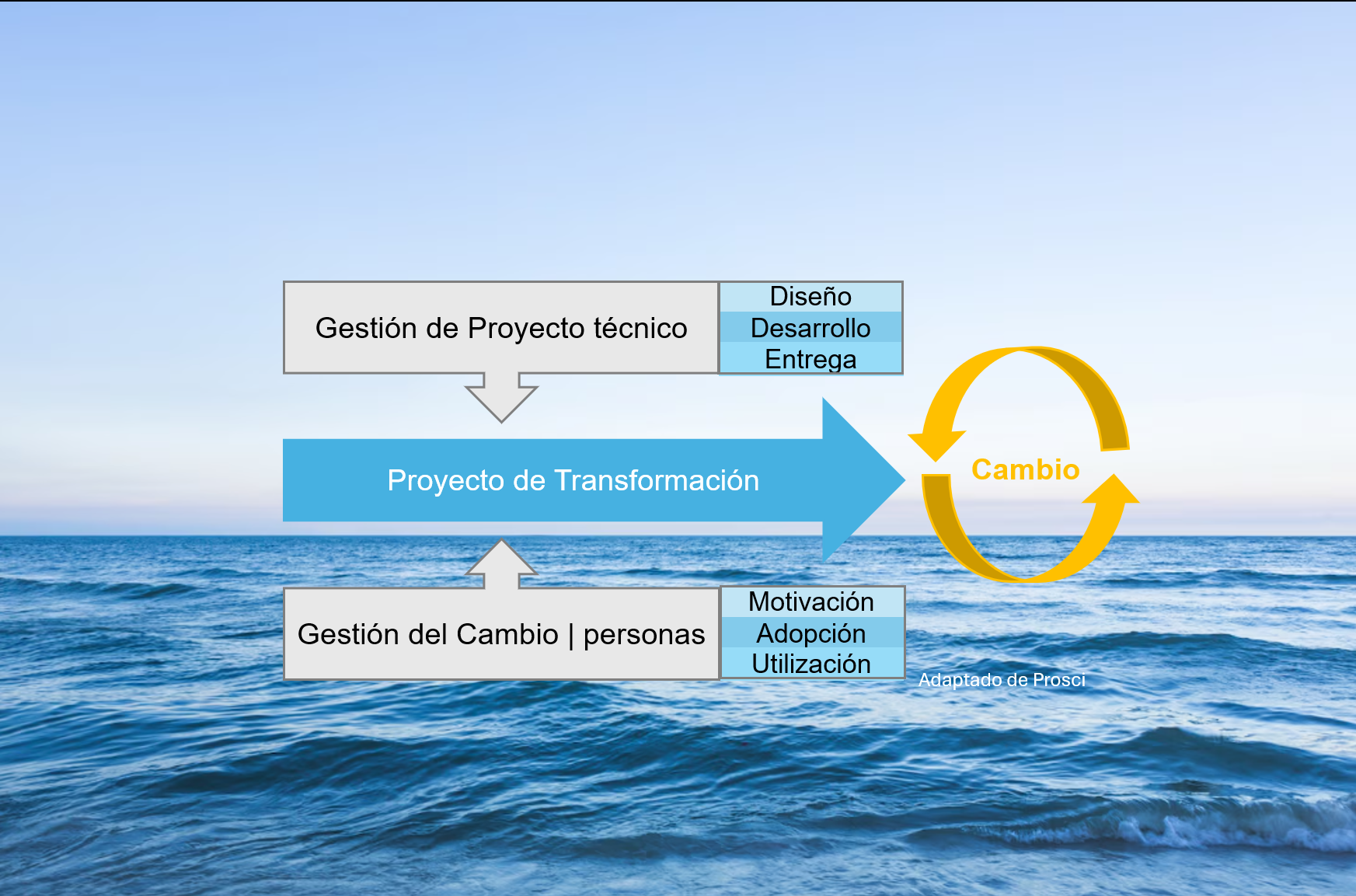 Gestión de Proyecto técnico

Diseño
Desarrollo
Entrega

Proyecto de Transformación

Cambio

Gestión del Cambio | personas

Motivación
Adopción
Utilización

Adaptado de Prosci